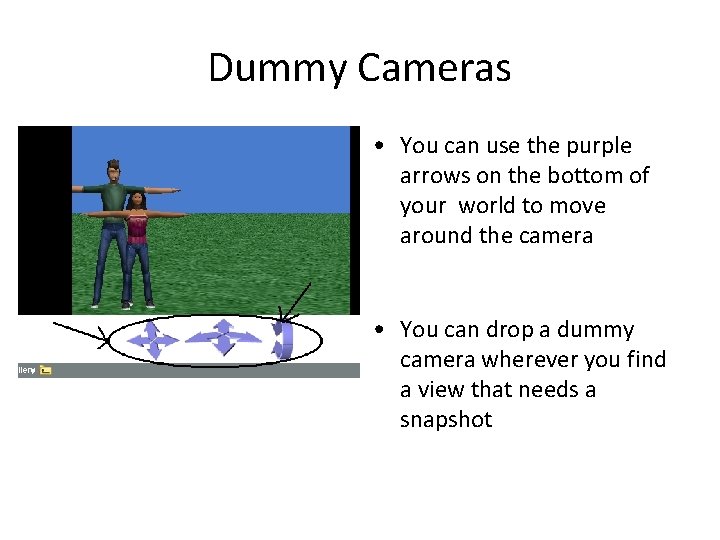 Dummy Cameras

llery

• You can use the purple arrows on the bottom of your world to move around the camera

• You can drop a dummy camera wherever you find a view that needs a snapshot